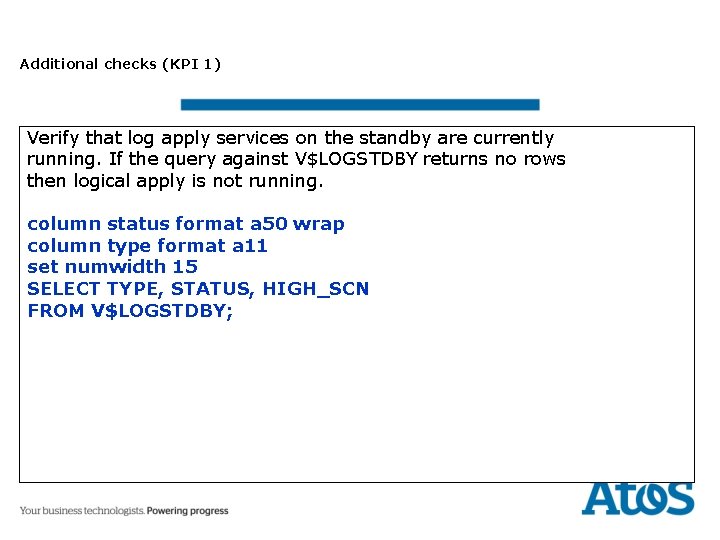 Additional checks (KPI 1)

Verify that log apply services on the standby are currently running. If the query against V$LOGSTDBY returns no rows then logical apply is not running.

column status format a50 wrap
column type format a11
set numwidth 15
SELECT TYPE, STATUS, HIGH_SCN
FROM V$LOGSTDBY;

Your business technologists. Powering progress

Atos